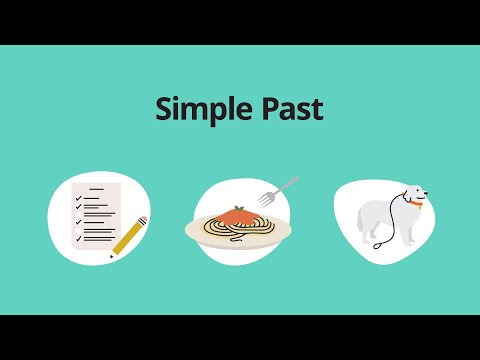 Simple Past